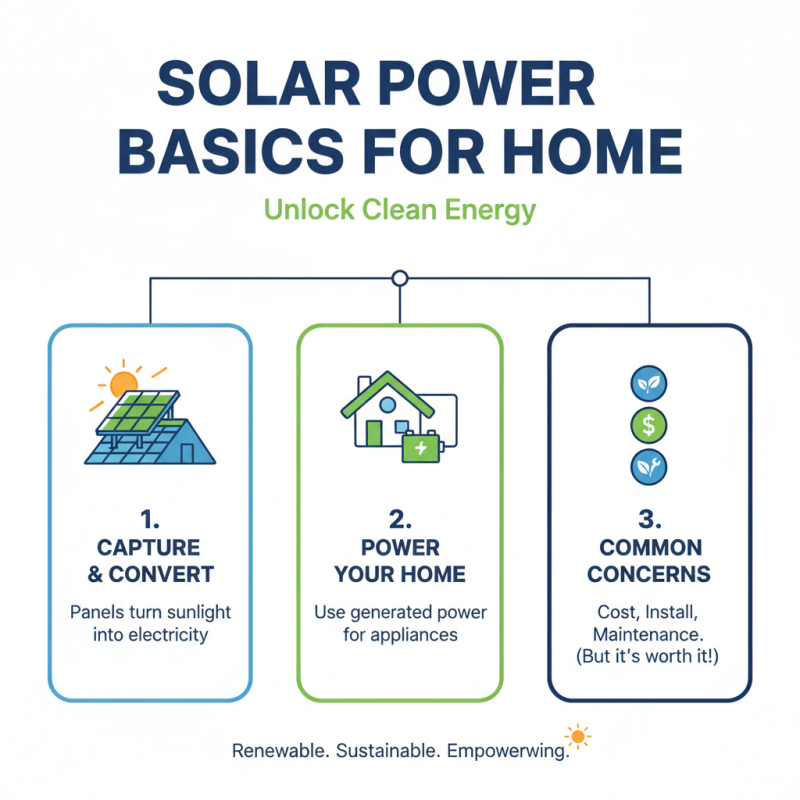 SOLAR POWER BASICS FOR HOME

Unlock Clean Energy

1.
CAPTURE & CONVERT

Panels turn sunlight into electricity

2.
POWER YOUR HOME

Use generated power for appliances

$

3.
COMMON CONCERNS

Cost, Install, Maintenance. (But it's worth it!)

Renewable. Sustainable. Empowerwing.